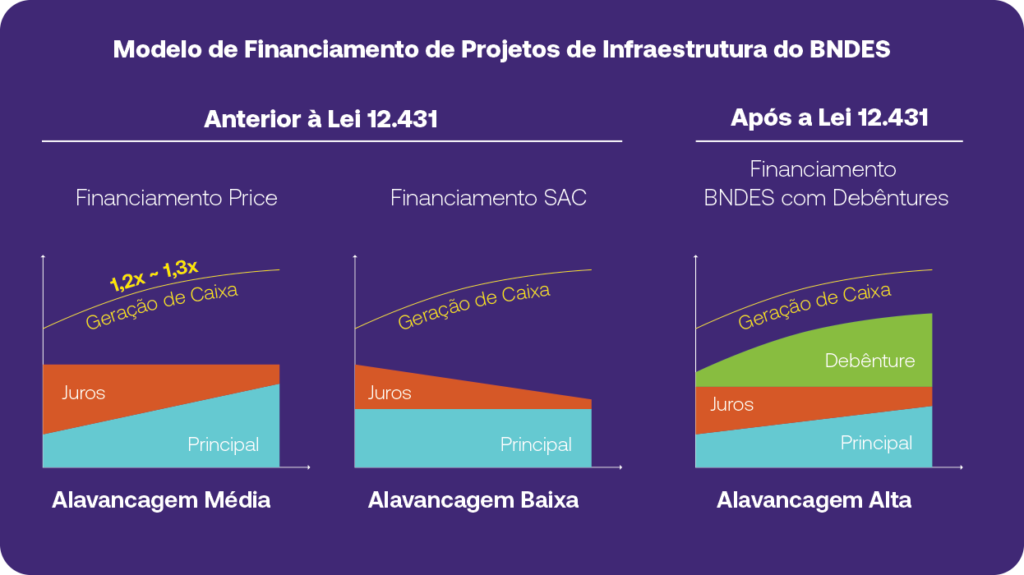 Modelo de Financiamento de Projetos de Infraestrutura do BNDES

Anterior à Lei 12.431

Financiamento Price

1,2x ~ 1,3x

Geração de Caixa

Juros

Principal

Alavancagem Média

Financiamento SAC

Geração de Caixa

Juros

Principal

Alavancagem Baixa

Após a Lei 12.431

Financiamento BNDES com Debêntures

Geração de Caixa

Debênture

Juros

Principal

Alavancagem Alta